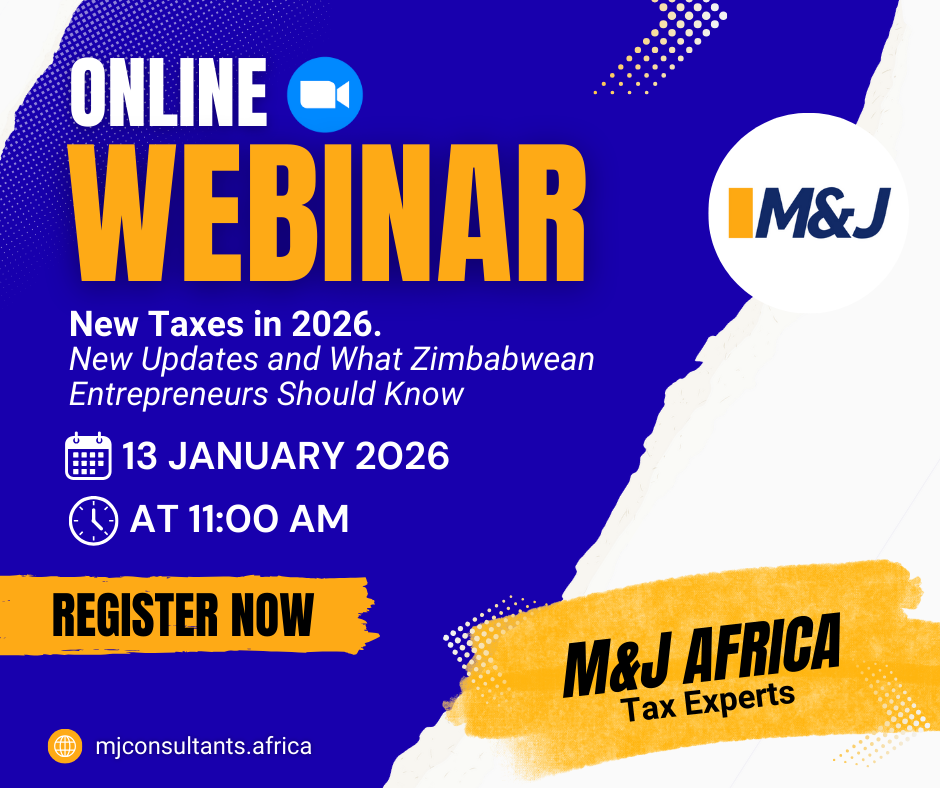 ONLINE
WEBINAR

M&J

New Taxes in 2026.
New Updates and What Zimbabwean Entrepreneurs Should Know

13 JANUARY 2026

AT 11:00 AM

REGISTER NOW

M&J AFRICA
Tax Experts

mjconsultants.africa